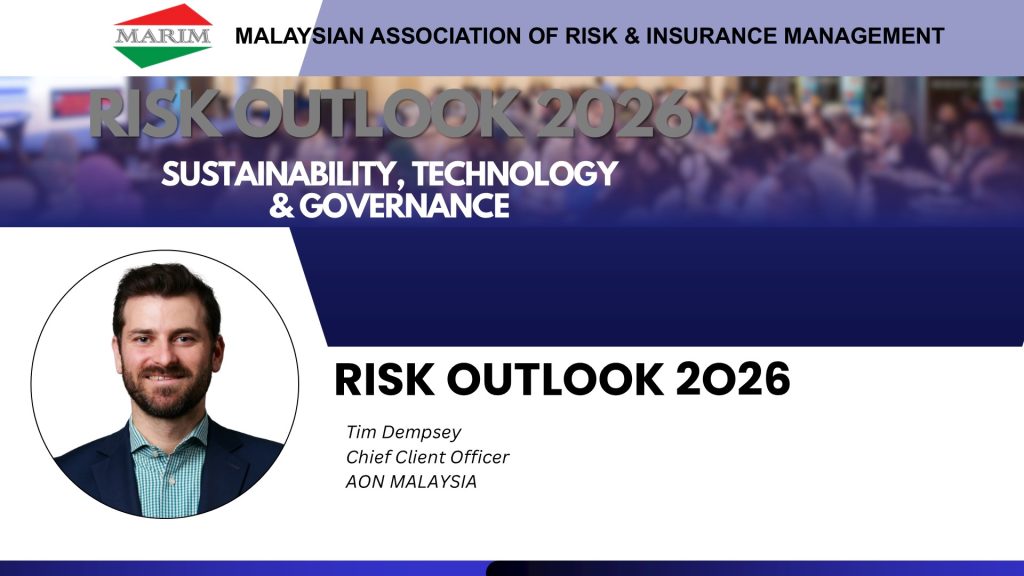 MARIM

MALAYSIAN ASSOCIATION OF RISK & INSURANCE MANAGEMENT

RISK OUTLOOK 2026

SUSTAINABILITY, TECHNOLOGY & GOVERNANCE

RISK OUTLOOK 2026

Tim Dempsey
Chief Client Officer
AON MALAYSIA